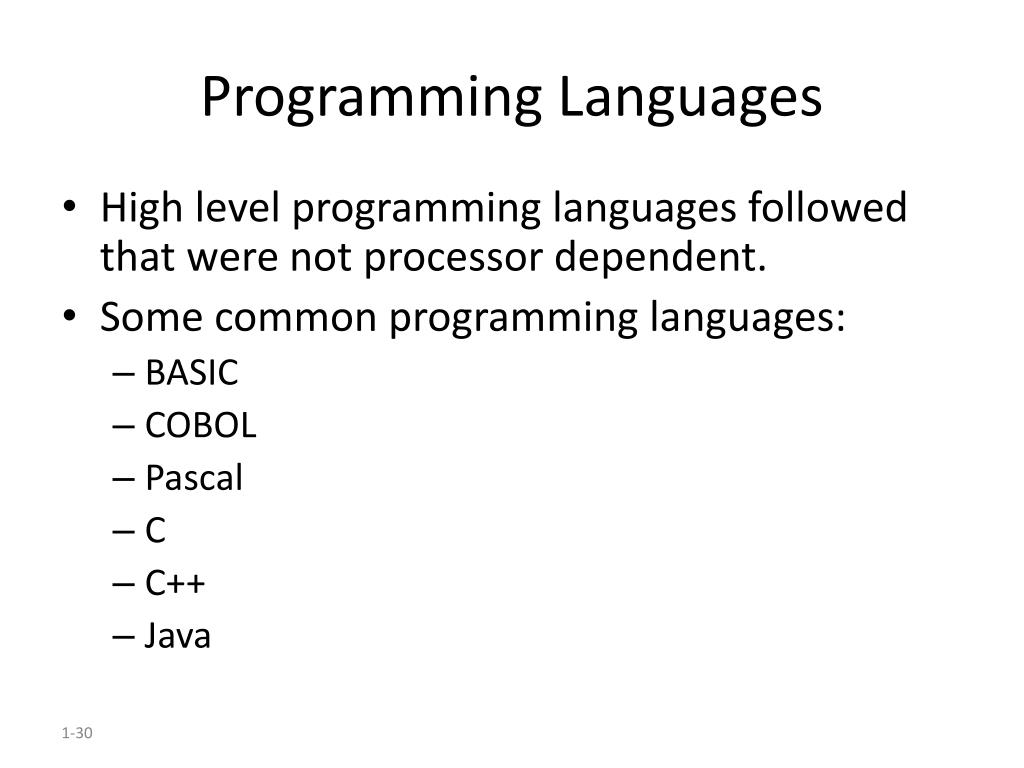 Programming Languages

• High level programming languages followed that were not processor dependent.
• Some common programming languages:
– BASIC
– COBOL
– Pascal
– C
– C++
– Java

1-30